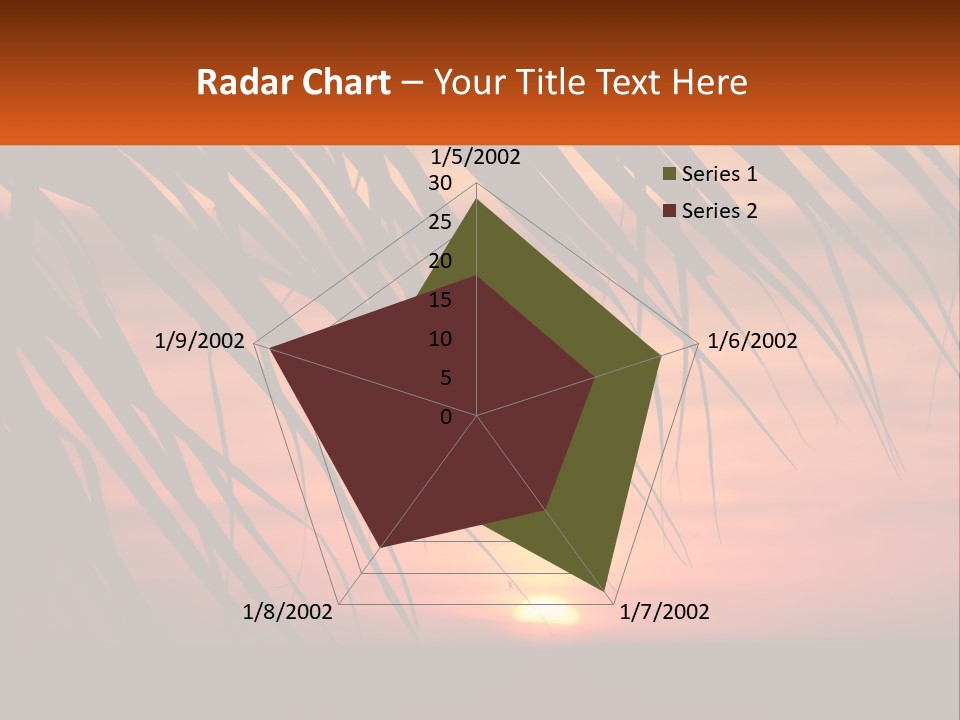 Radar Chart – Your Title Text Here

1/5/2002
30
25
20
15
10
5
0
1/6/2002
1/7/2002
1/8/2002
1/9/2002

Series 1
Series 2